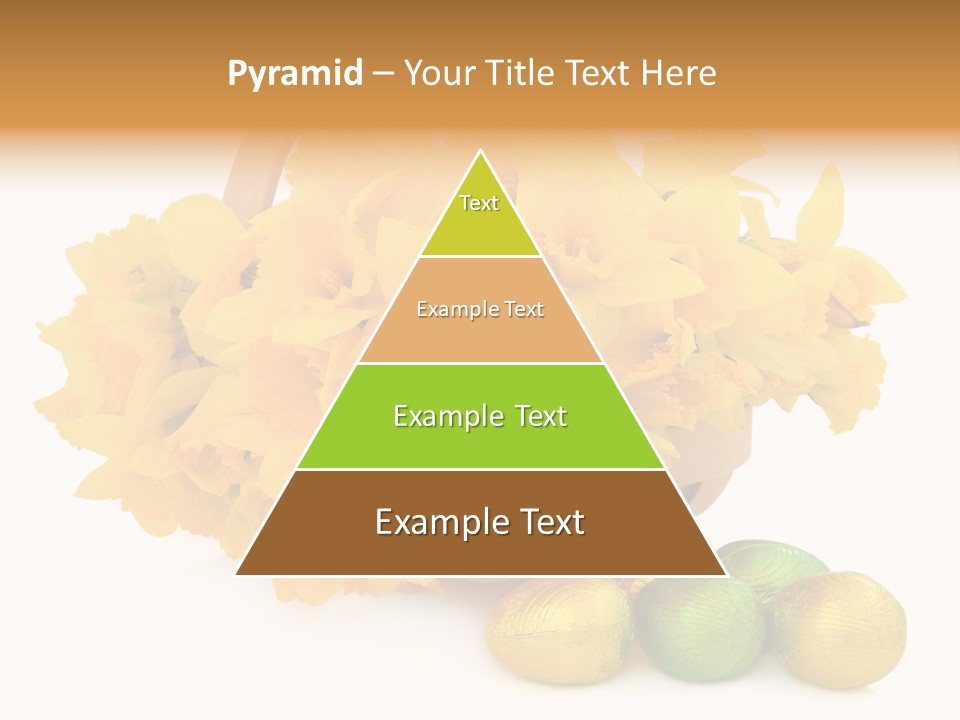 Pyramid – Your Title Text Here

Text

Example Text

Example Text

Example Text